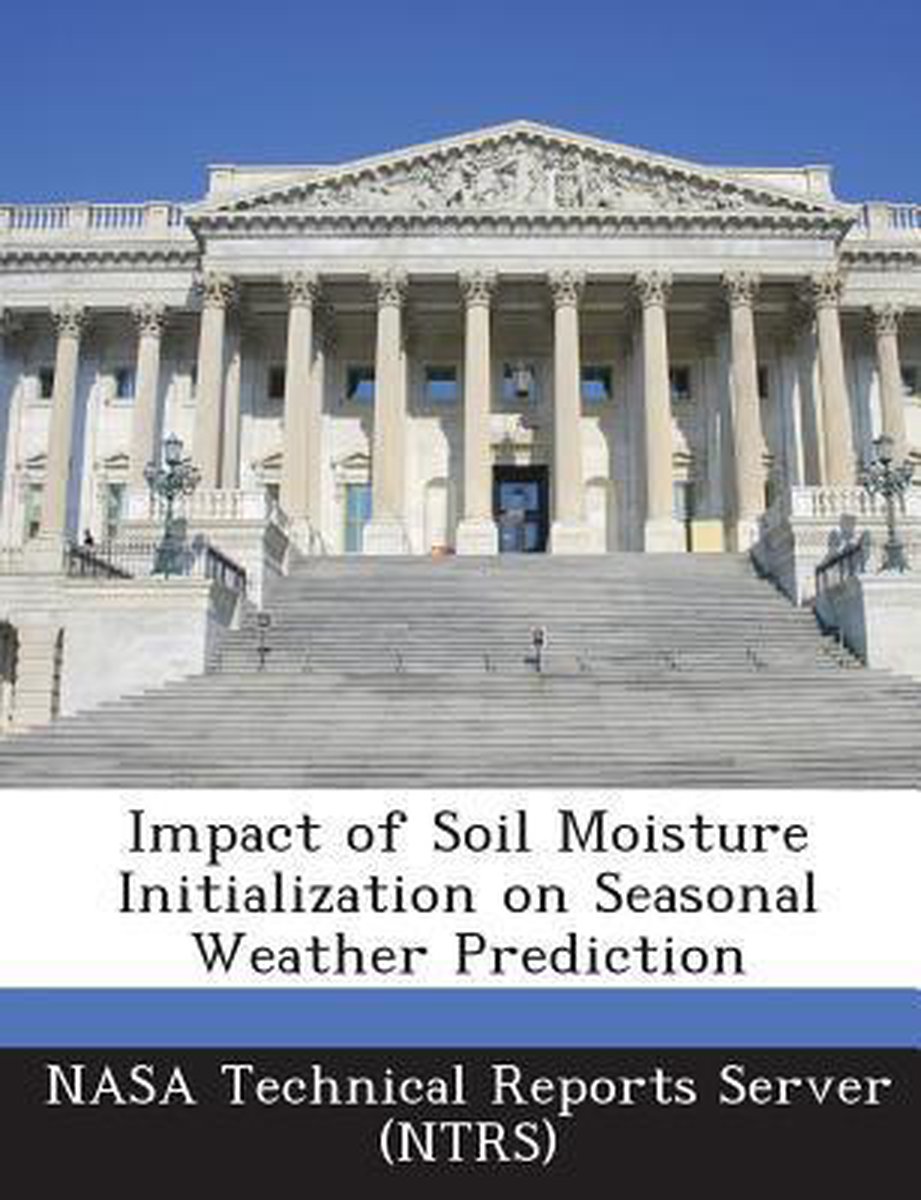 Impact of Soil Moisture Initialization on Seasonal Weather Prediction

NASA Technical Reports Server (NTRS)